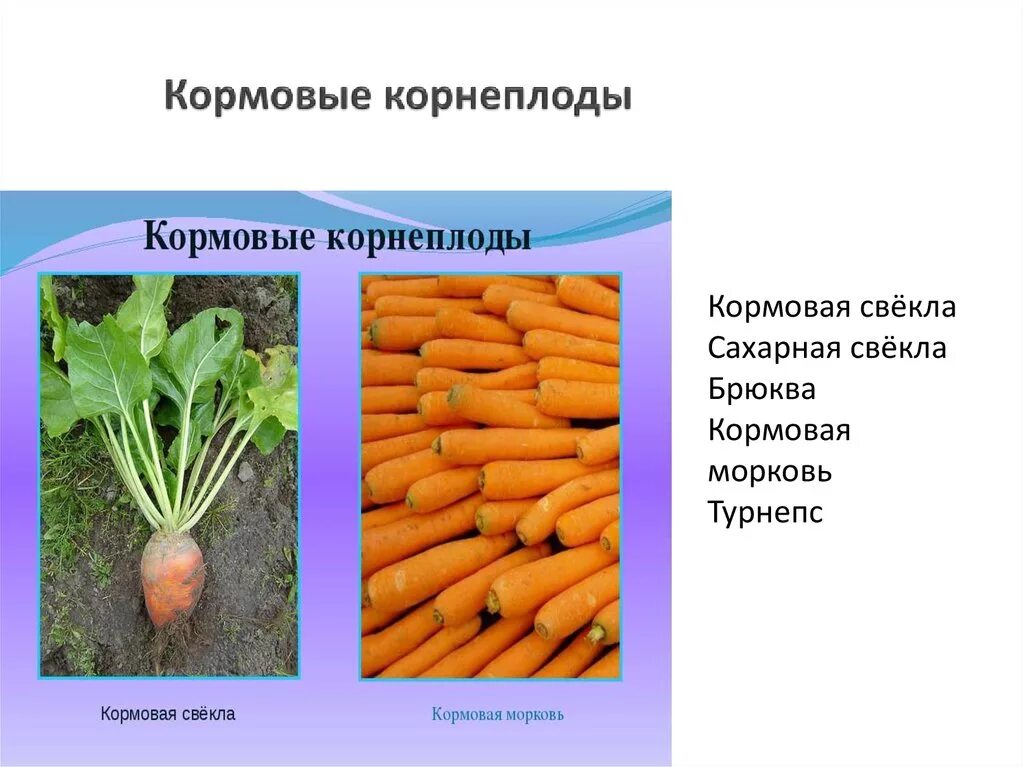 Кормовые корнеплоды

Кормовые корнеплоды

Кормовая свёкла

Кормовая морковь

Кормовая свёкла
Сахарная свёкла
Брюква
Кормовая морковь
Турнепс